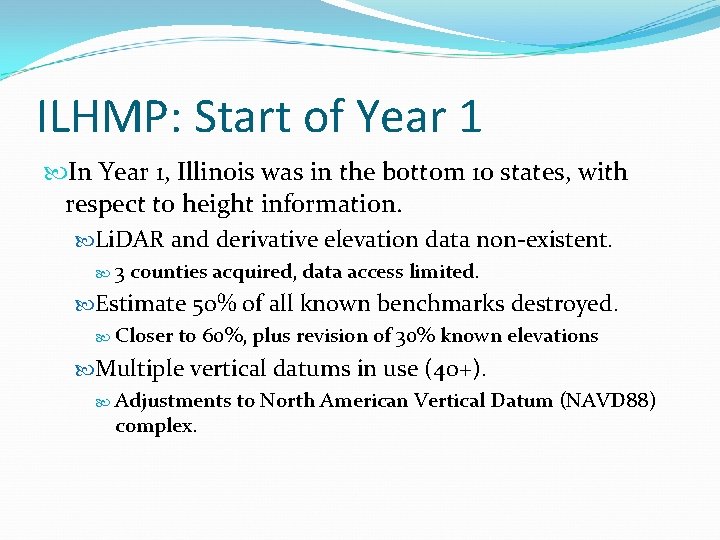 ILHMP: Start of Year 1

In Year 1, Illinois was in the bottom 10 states, with respect to height information.

LiDAR and derivative elevation data non-existent.

3 counties acquired, data access limited.

Estimate 50% of all known benchmarks destroyed.

Closer to 60%, plus revision of 30% known elevations

Multiple vertical datums in use (40+).

Adjustments to North American Vertical Datum (NAVD88) complex.